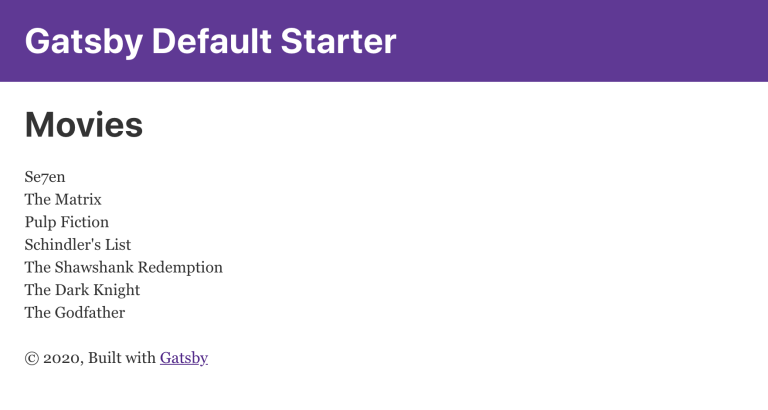 Gatsby Default Starter

Movies

Se7en
The Matrix
Pulp Fiction
Schindler's List
The Shawshank Redemption
The Dark Knight
The Godfather

© 2020, Built with Gatsby